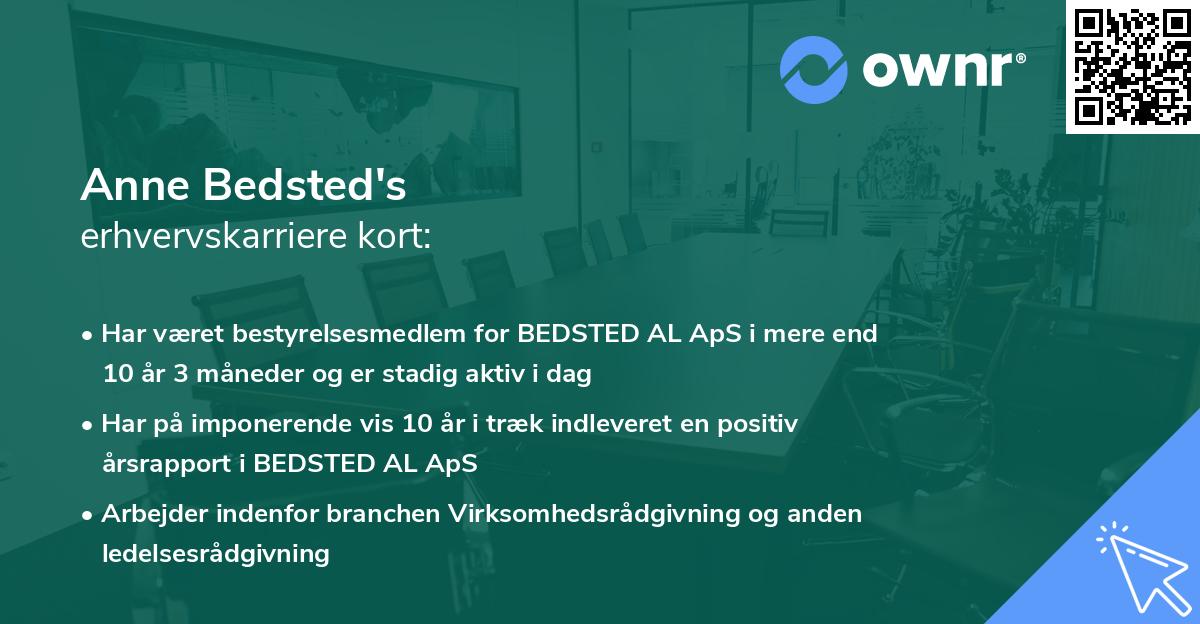 ownr®

Anne Bedsted's
erhvervskarriere kort:

• Har været bestyrelsesmedlem for BEDSTED AL ApS i mere end 10 år 3 måneder og er stadig aktiv i dag

• Har på imponerende vis 10 år i træk indleveret en positiv årsrapport i BEDSTED AL ApS

• Arbejder indenfor branchen Virksomhedsrådgivning og anden ledelsesrådgivning